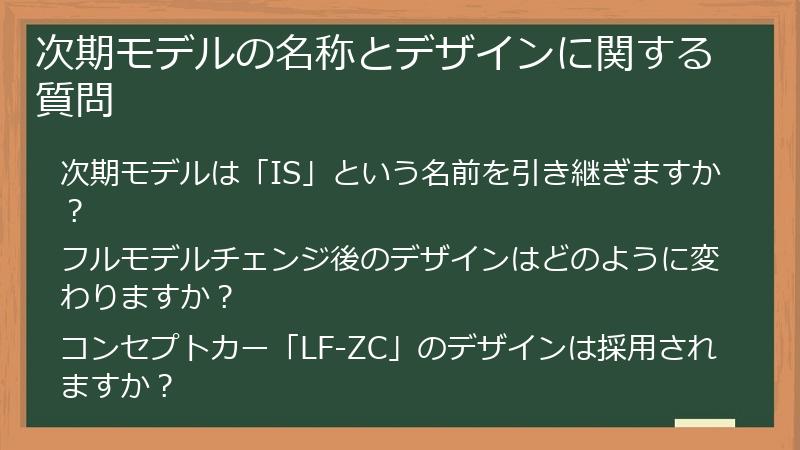 次期モデルの名称とデザインに関する質問

次期モデルは「IS」という名前を引き継ぎますか？

フルモデルチェンジ後のデザインはどのように変わりますか？

コンセプトカー「LF-ZC」のデザインは採用されますか？